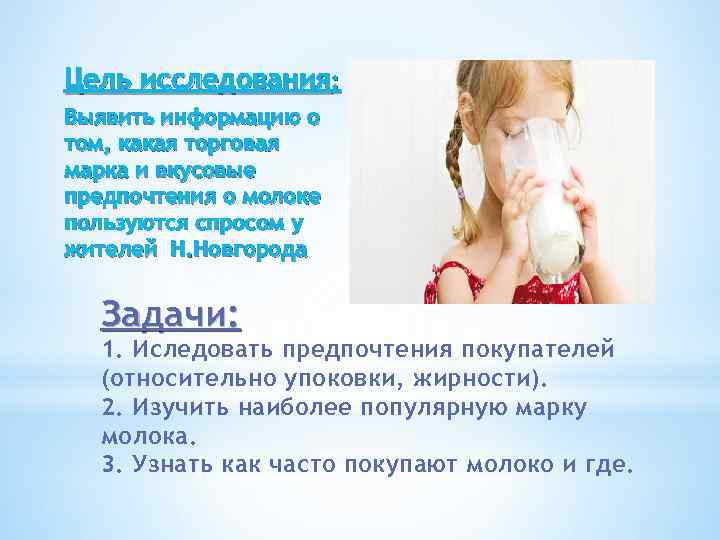 Цель исследования:

Выявить информацию о том, какая торговая марка и вкусовые предпочтения о молоке пользуются спросом у жителей Н.Новгорода

Задачи:

1. Иследовать предпочтения покупателей (относительно упоковки, жирности).
2. Изучить наиболее популярную марку молока.
3. Узнать как часто покупают молоко и где.